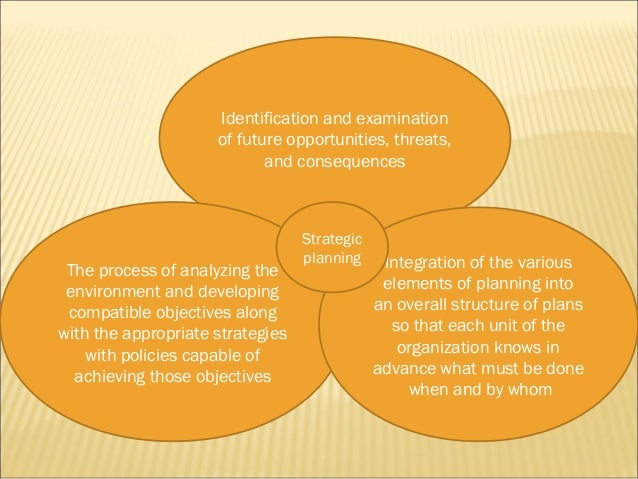 Identification and examination of future opportunities, threats, and consequences

Strategic planning

The process of analyzing the environment and developing compatible objectives along with the appropriate strategies with policies capable of achieving those objectives

Integration of the various elements of planning into an overall structure of plans so that each unit of the organization knows in advance what must be done when and by whom